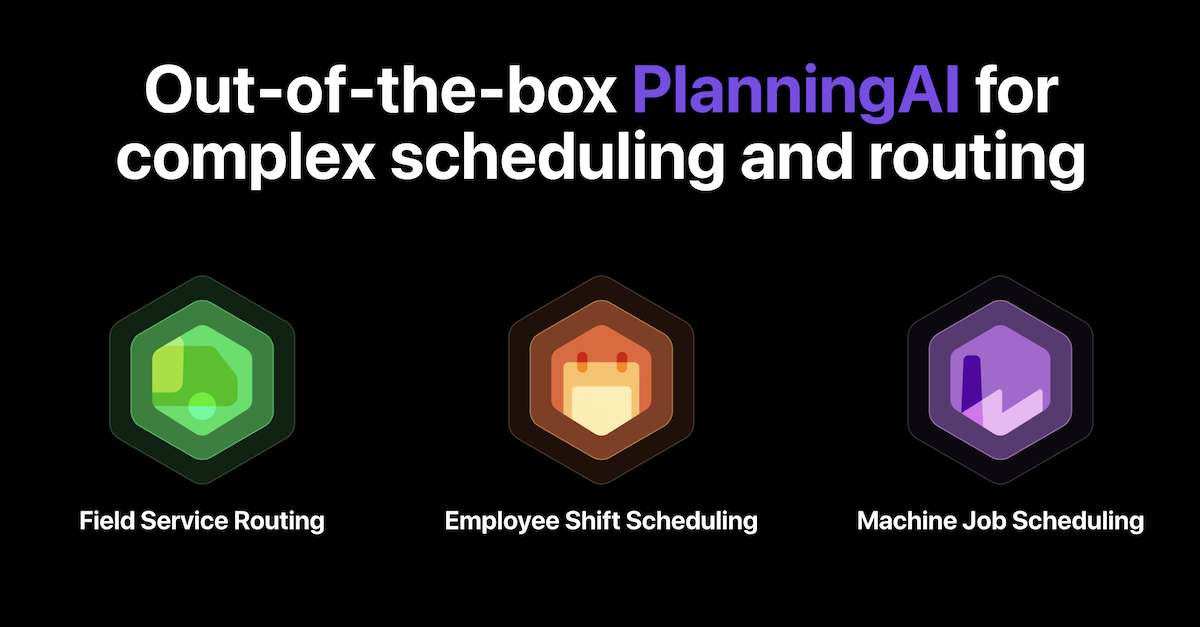 Out-of-the-box PlanningAI for complex scheduling and routing

Field Service Routing

Employee Shift Scheduling

Machine Job Scheduling